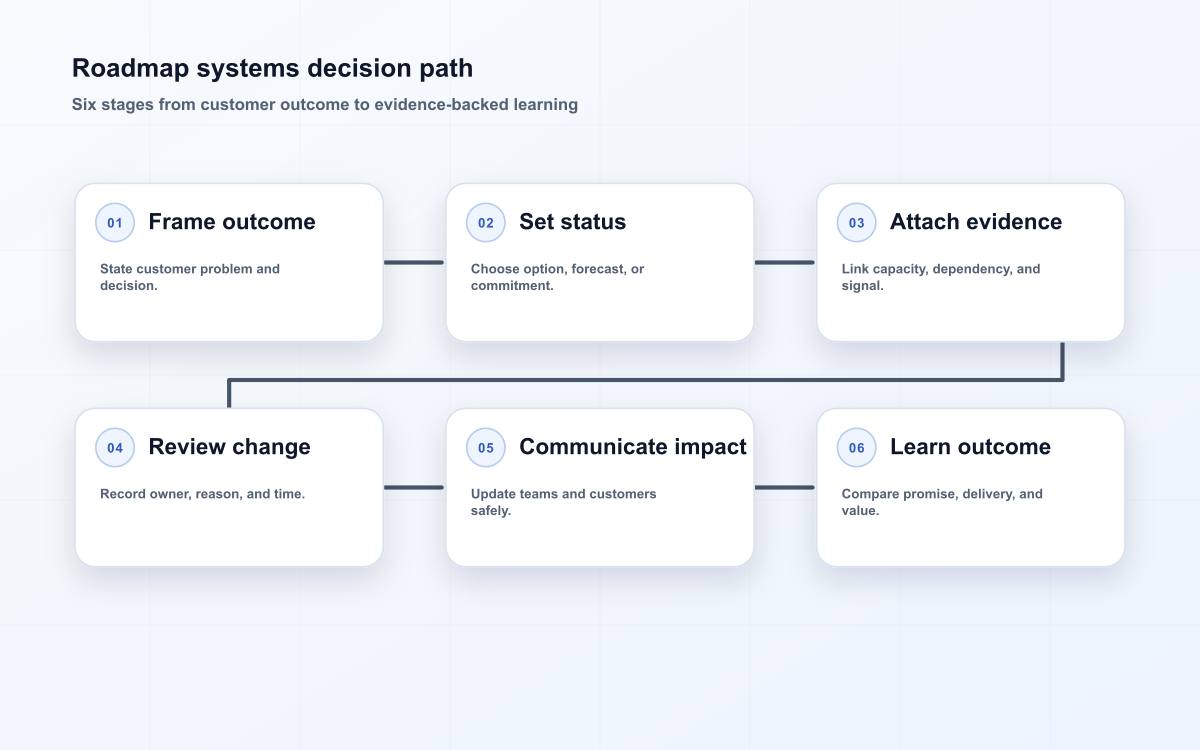 Roadmap systems decision path

Six stages from customer outcome to evidence-backed learning

01 Frame outcome

State customer problem and decision.

02 Set status

Choose option, forecast, or commitment.

03 Attach evidence

Link capacity, dependency, and signal.

04 Review change

Record owner, reason, and time.

05 Communicate impact

Update teams and customers safely.

06 Learn outcome

Compare promise, delivery, and value.